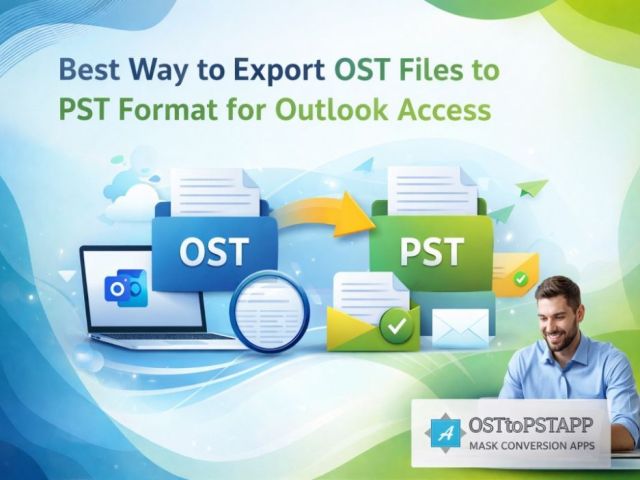 Best Way to Export OST Files to PST Format for Outlook Access

OST

PST

A OSTtoPSTAPP
MASK CONVERSION APPS